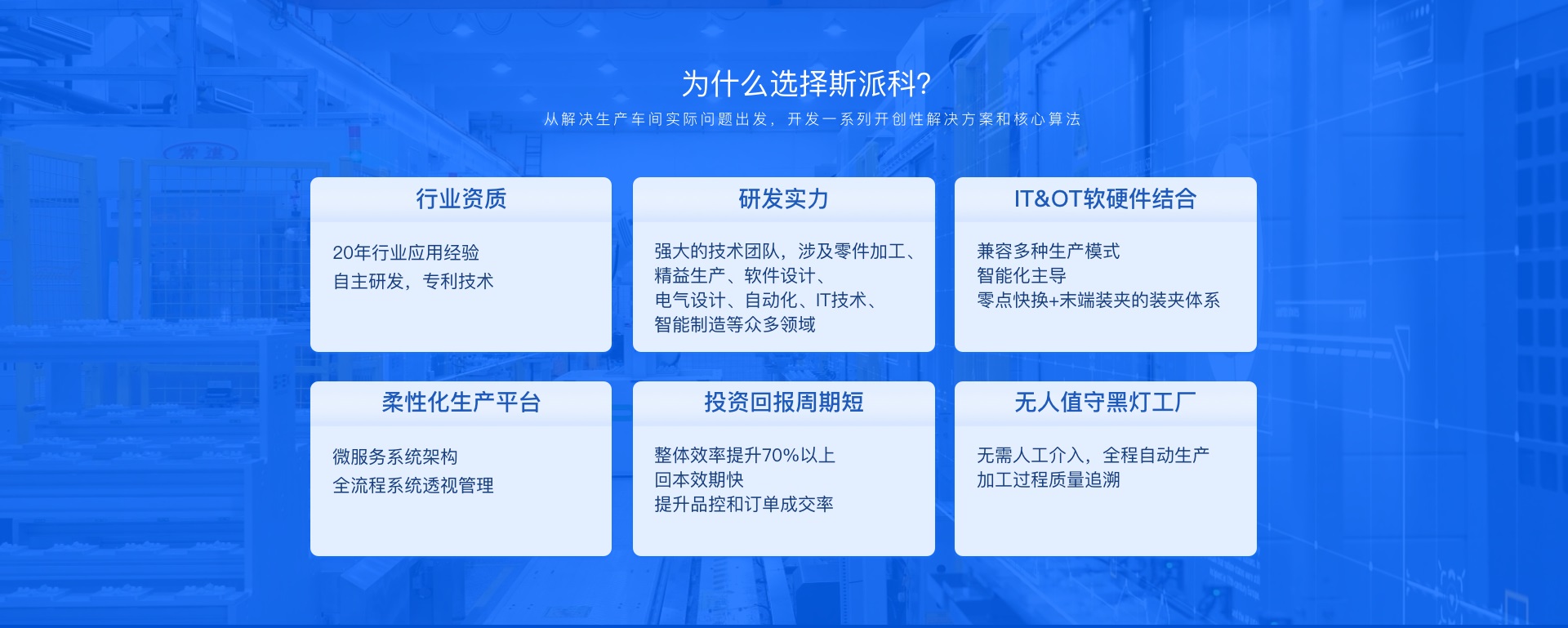 为什么选择斯派科?

从解决生产车间实际问题出发，开发一系列开创性解决方案和核心算法

行业资质

20年行业应用经验
自主研发，专利技术

研发实力

强大的技术团队，涉及零件加工、精益生产、软件设计、电气设计、自动化、IT技术、智能制造等众多领域

IT&OT软硬件结合

兼容多种生产模式
智能化主导
零点快换+末端装夹的装夹体系

柔性化生产平台

微服务系统架构
全流程系统透视管理

投资回报周期短

整体效率提升70%以上
回本效期快
提升品控和订单成交率

无人值守黑灯工厂

无需人工介入，全程自动生产
加工过程质量追溯